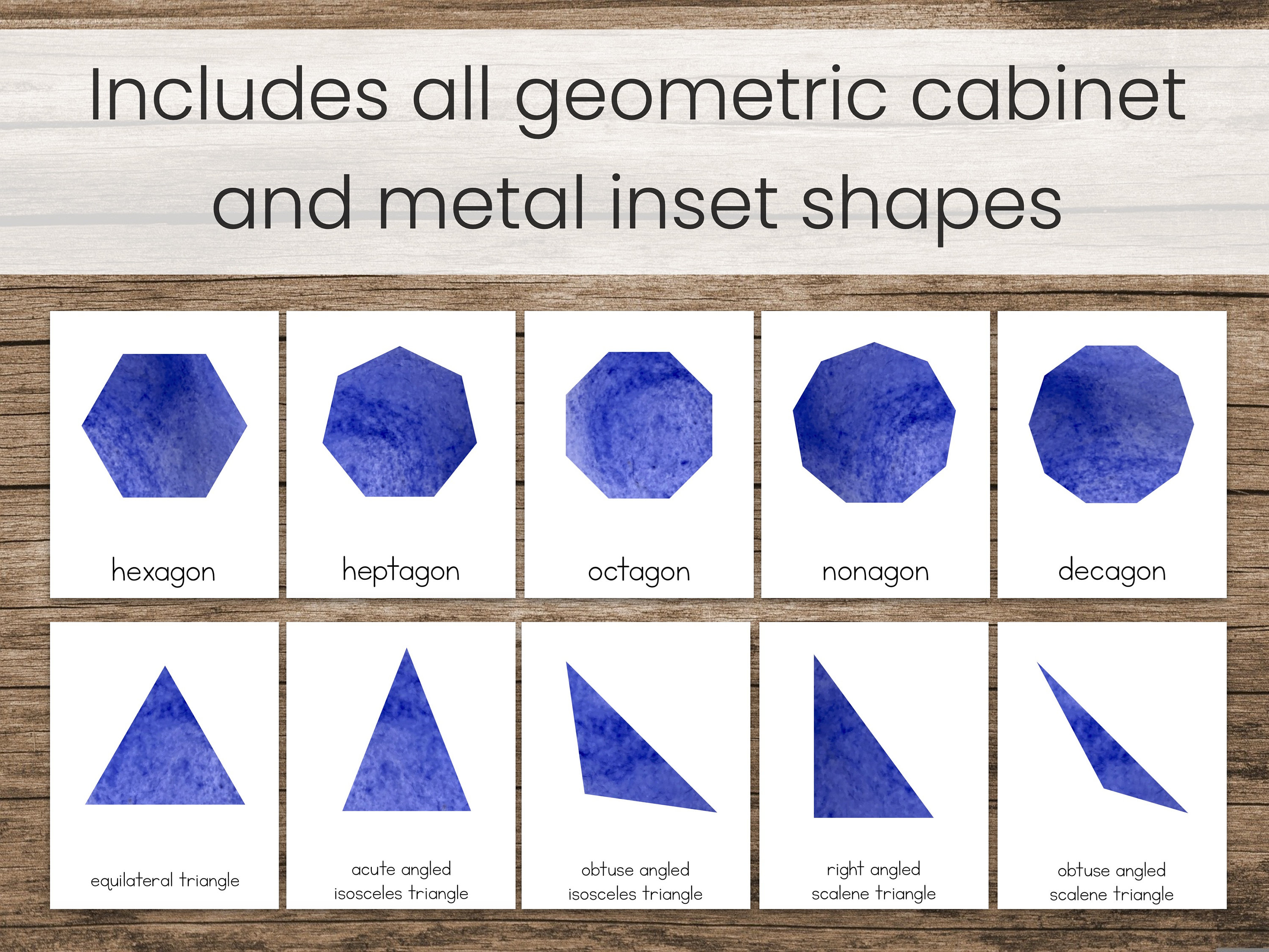 Includes all geometric cabinet and metal inset shapes

hexagon

heptagon

octagon

nonagon

decagon

equilateral triangle

acute angled isosceles triangle

obtuse angled isosceles triangle

right angled scalene triangle

obtuse angled scalene triangle